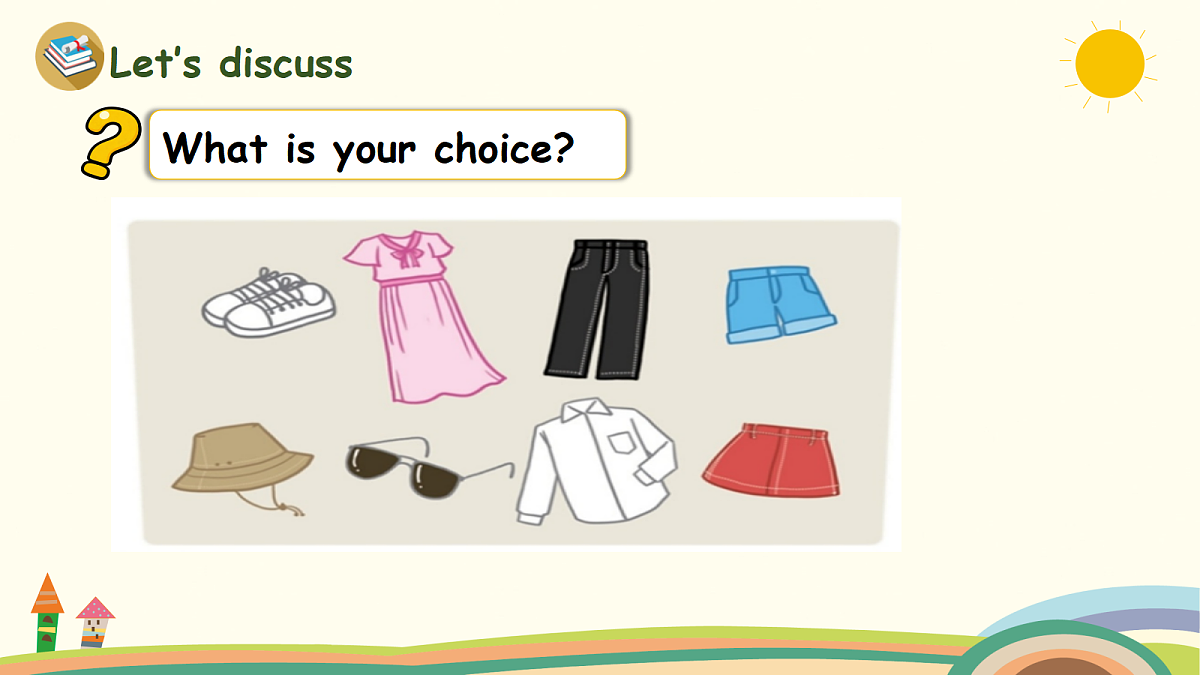 Let's discuss

What is your choice?